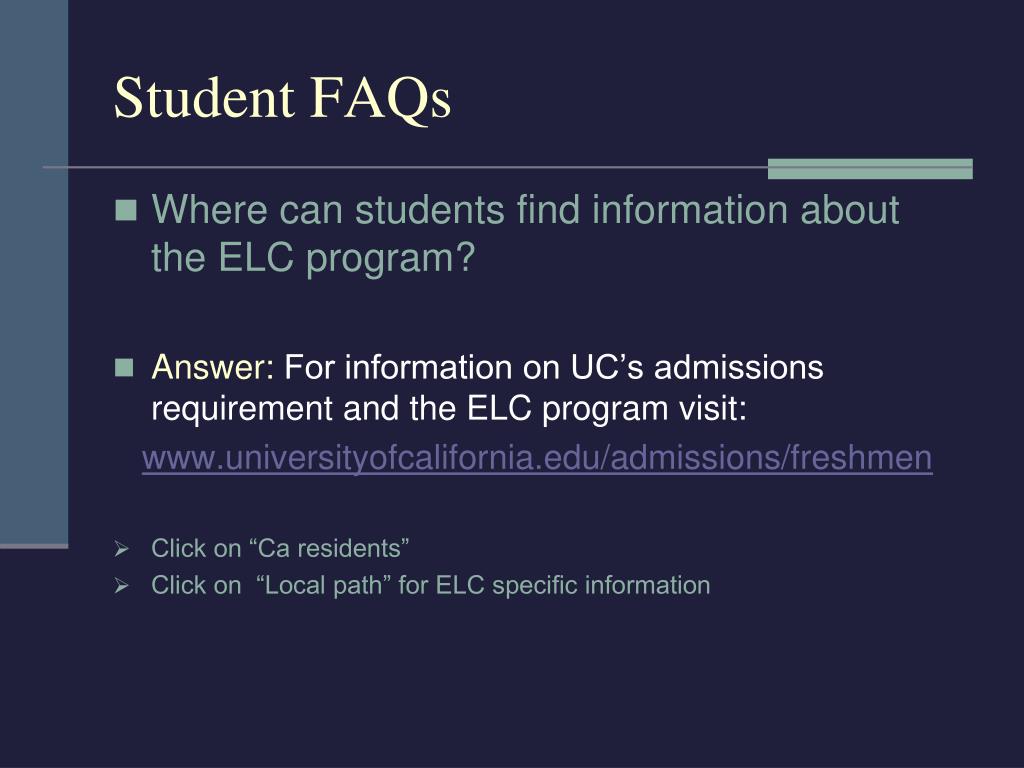 Student FAQs

Where can students find information about the ELC program?

Answer: For information on UC’s admissions requirement and the ELC program visit:

www.universityofcalifornia.edu/admissions/freshmen

Click on “Ca residents”

Click on “Local path” for ELC specific information